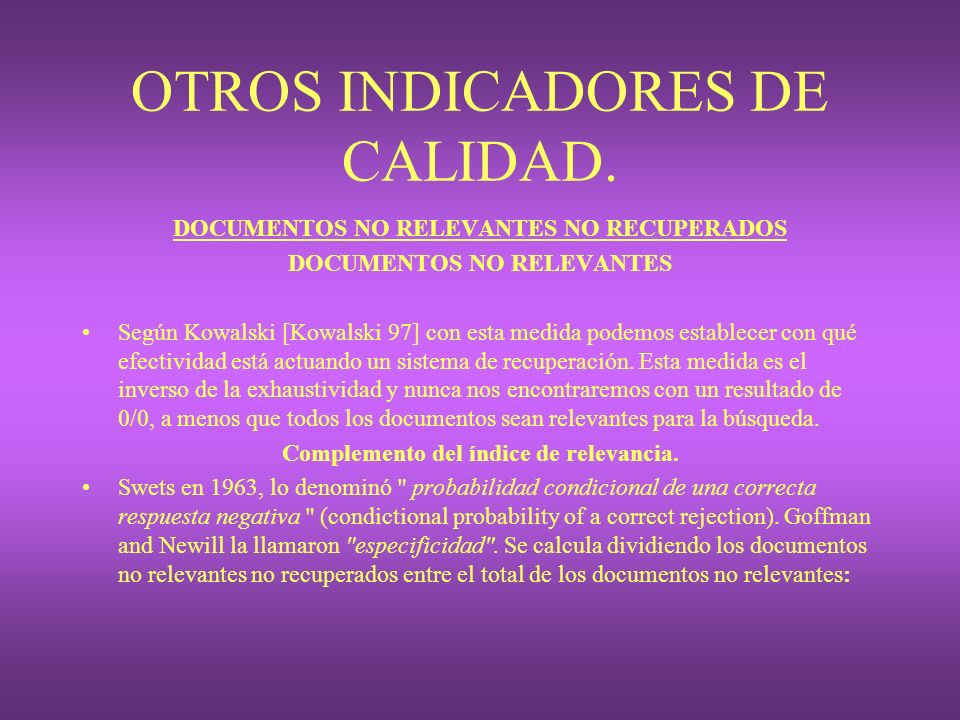 OTROS INDICADORES DE CALIDAD.

DOCUMENTOS NO RELEVANTES NO RECUPERADOS
DOCUMENTOS NO RELEVANTES

• Según Kowalski [Kowalski 97] con esta medida podemos establecer con qué efectividad está actuando un sistema de recuperación. Esta medida es el inverso de la exhaustividad y nunca nos encontraremos con un resultado de 0/0, a menos que todos los documentos sean relevantes para la búsqueda.

Complemento del índice de relevancia.

• Swets en 1963, lo denominó " probabilidad condicional de una correcta respuesta negativa " (condictional probability of a correct rejection). Goffman and Newill la llamaron "especificidad". Se calcula dividiendo los documentos no relevantes no recuperados entre el total de los documentos no relevantes: